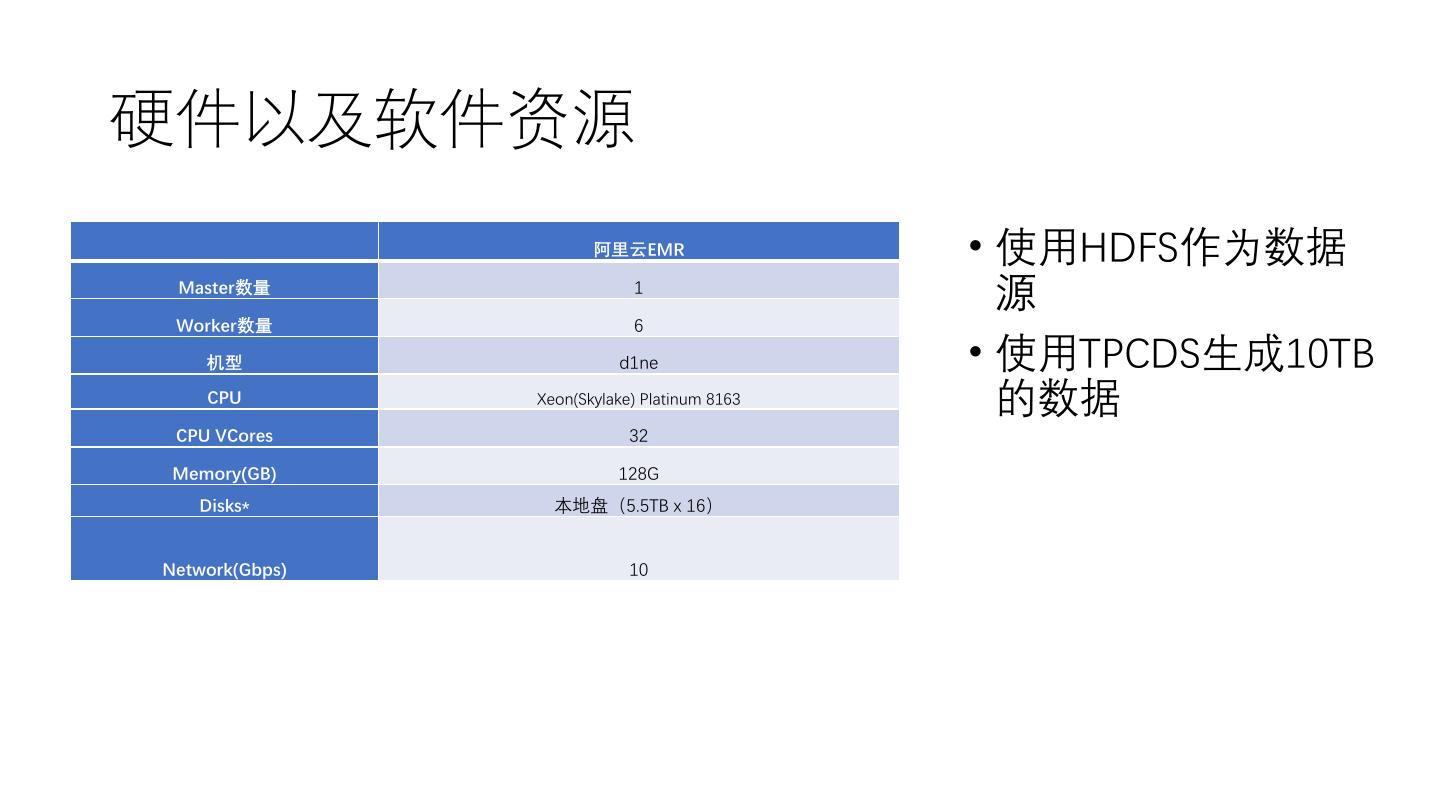 硬件以及软件资源

|  | 阿里云EMR |
|---|---|
| Master数量 | 1 |
| Worker数量 | 6 |
| 机型 | d1ne |
| CPU | Xeon(Skylake) Platinum 8163 |
| CPU VCores | 32 |
| Memory(GB) | 128G |
| Disks* | 本地盘（5.5TB x 16） |
| Network(Gbps) | 10 |

• 使用HDFS作为数据源

• 使用TPCDS生成10TB的数据